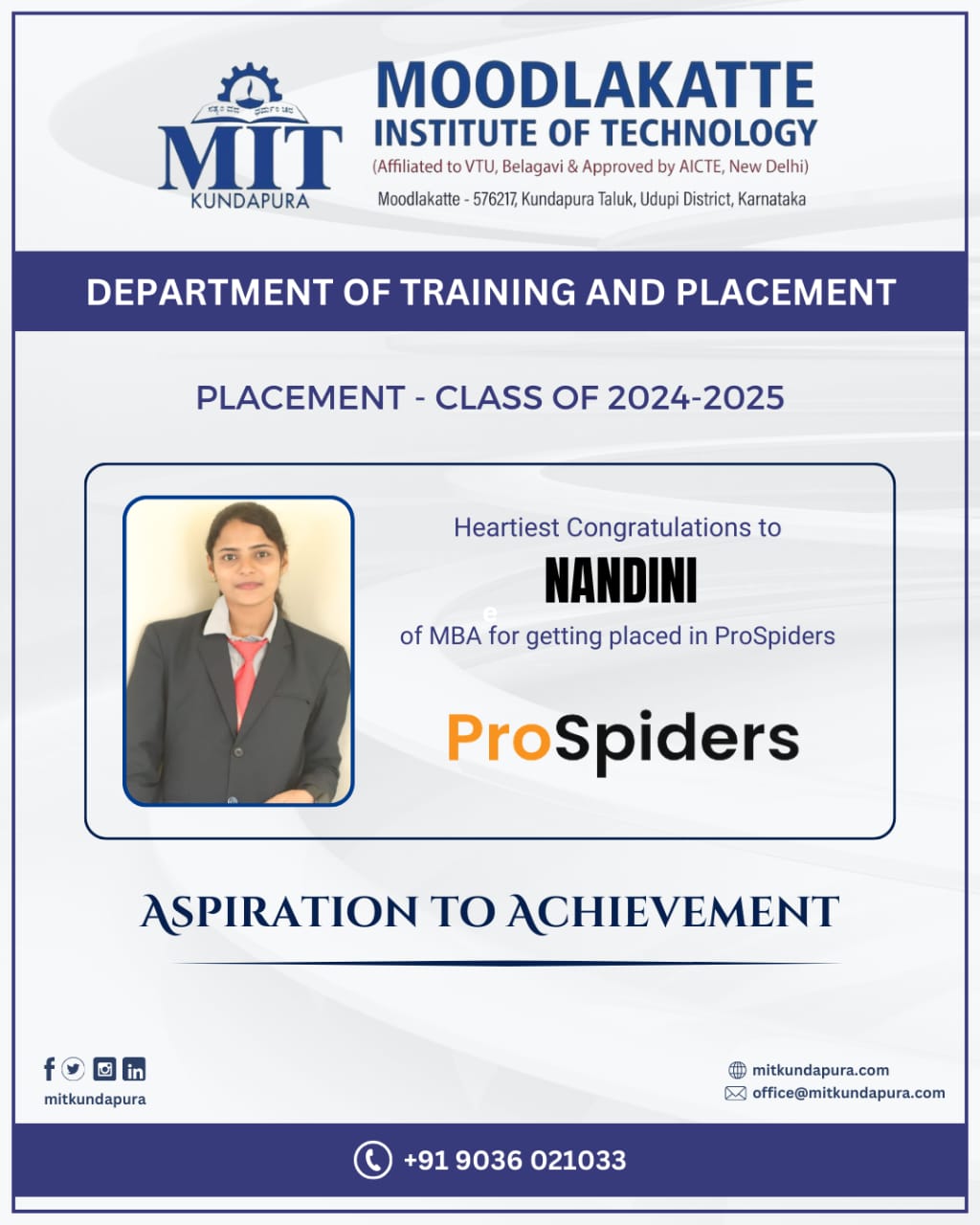 MIT
KUNDAPURA

MOODLAKATTE
INSTITUTE OF TECHNOLOGY
(Affiliated to VTU, Belagavi & Approved by AICTE, New Delhi)
Moodlakatte - 576217, Kundapura Taluk, Udupi District, Karnataka

DEPARTMENT OF TRAINING AND PLACEMENT

PLACEMENT - CLASS OF 2024-2025

Heartiest Congratulations to
NANDINI
e
of MBA for getting placed in ProSpiders

ProSpiders

ASPIRATION TO ACHIEVEMENT

mitkundapura

mitkundapura.com
office@mitkundapura.com

+91 9036 021033